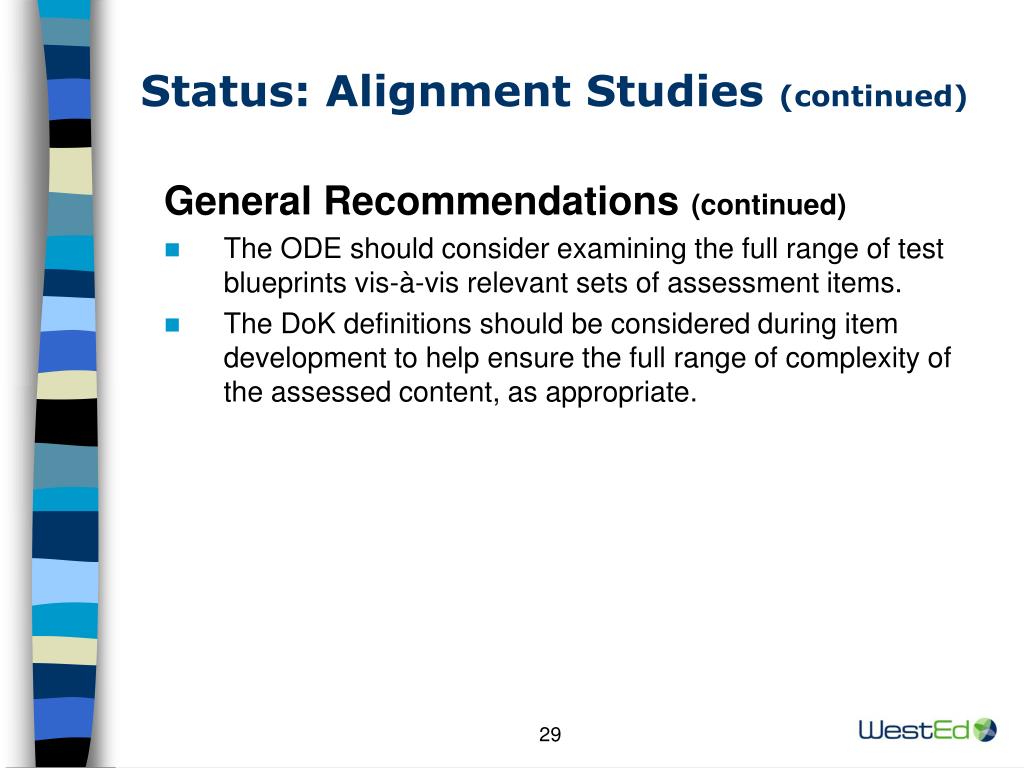 Status: Alignment Studies (continued)

General Recommendations (continued)

The ODE should consider examining the full range of test blueprints vis-à-vis relevant sets of assessment items.

The DoK definitions should be considered during item development to help ensure the full range of complexity of the assessed content, as appropriate.

29

WestEd